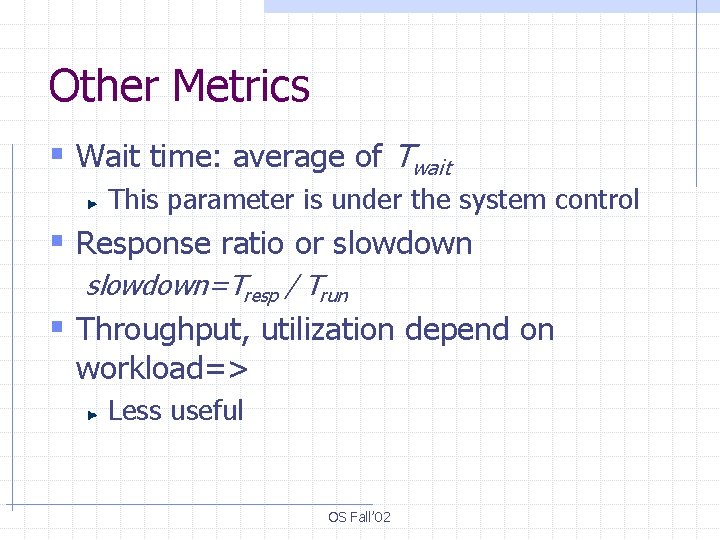 Other Metrics

Wait time: average of $T_{wait}$

This parameter is under the system control

Response ratio or slowdown

$slowdown=T_{resp} / T_{run}$

Throughput, utilization depend on workload=>

Less useful

OS Fall'02